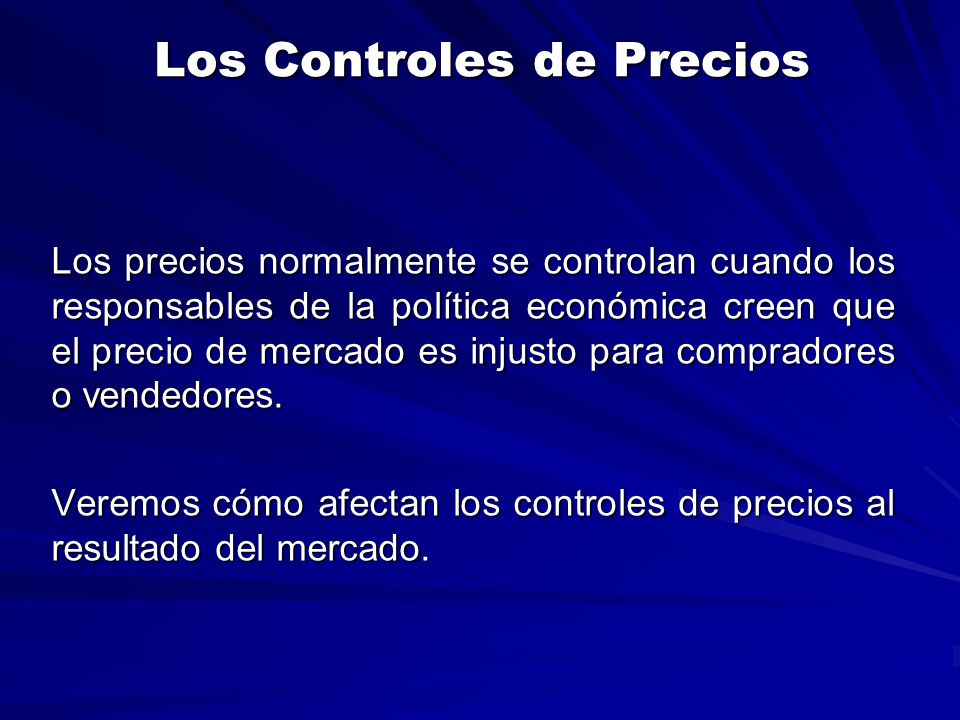 Los Controles de Precios

Los precios normalmente se controlan cuando los responsables de la política económica creen que el precio de mercado es injusto para compradores o vendedores.

Veremos cómo afectan los controles de precios al resultado del mercado.